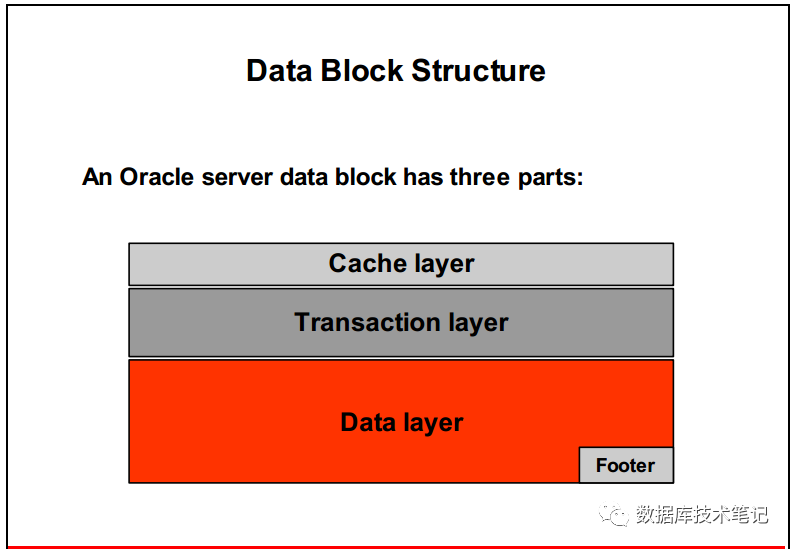 Data Block Structure

An Oracle server data block has three parts:

Cache layer

Transaction layer

Data layer

Footer

数据库技术笔记